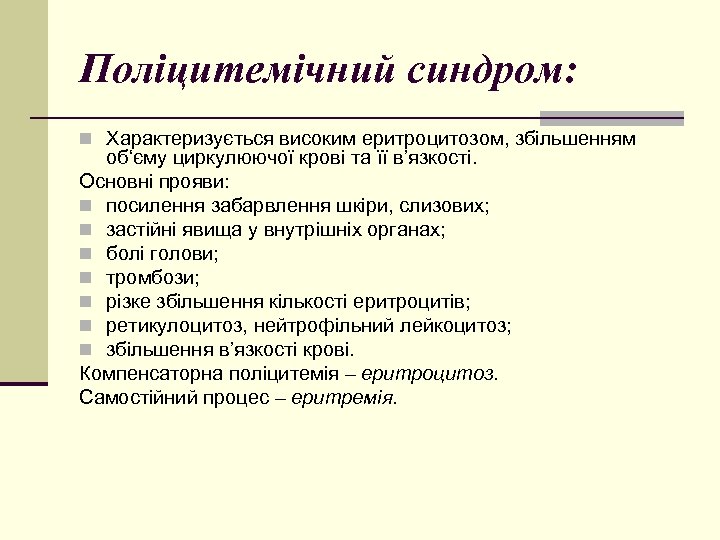 Поліцитемічний синдром:

Характеризується високим еритроцитозом, збільшенням об'єму циркулюючої крові та її в'язкості.

Основні прояви:

посилення забарвлення шкіри, слизових;

застійні явища у внутрішніх органах;

болі голови;

тромбози;

різке збільшення кількості еритроцитів;

ретикулоцитоз, нейтрофільний лейкоцитоз;

збільшення в'язкості крові.

Компенсаторна поліцитемія – еритроцитоз.

Самостійний процес – еритремія.